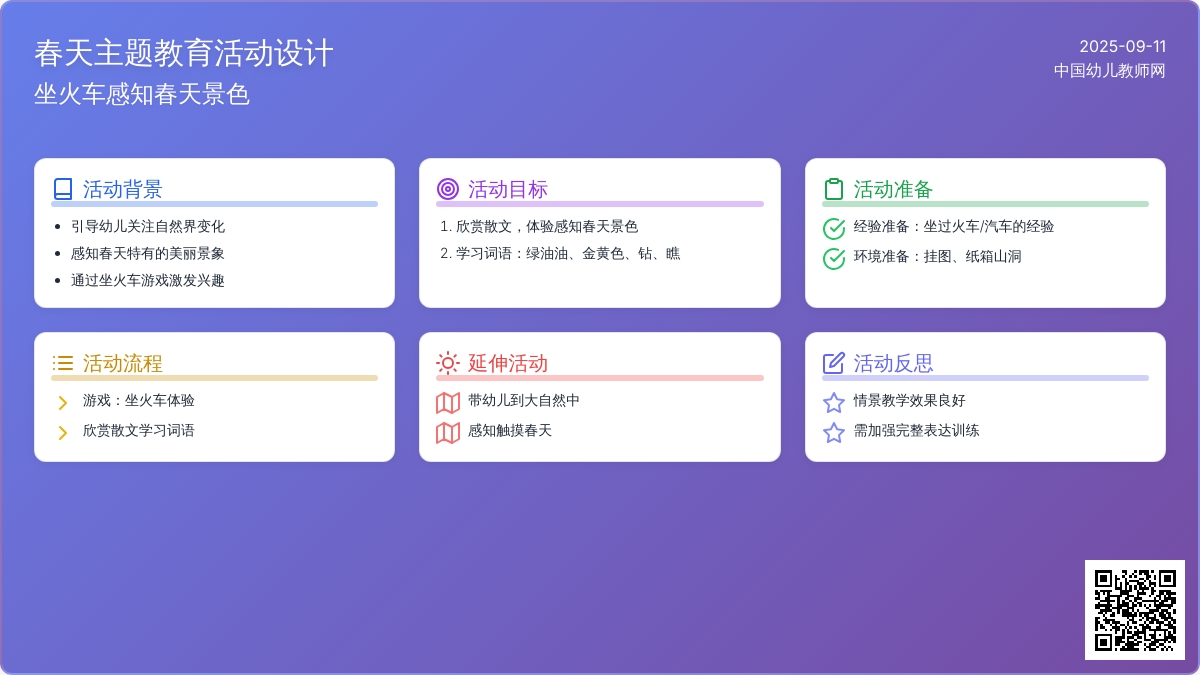 春天主题教育活动设计
坐火车感知春天景色

2025-09-11
中国幼儿教师网

活动背景
- 引导幼儿关注自然界变化
- 感知春天特有的美丽景象
- 通过坐火车游戏激发兴趣

活动目标
1. 欣赏散文，体验感知春天景色
2. 学习词语：绿油油、金黄色、钻、瞧

活动准备
经验准备：坐过火车/汽车的经验
环境准备：挂图、纸箱山洞

活动流程
游戏：坐火车体验
欣赏散文学习词语

延伸活动
带幼儿到大自然中
感知触摸春天

活动反思
情景教学效果良好
需加强完整表达训练